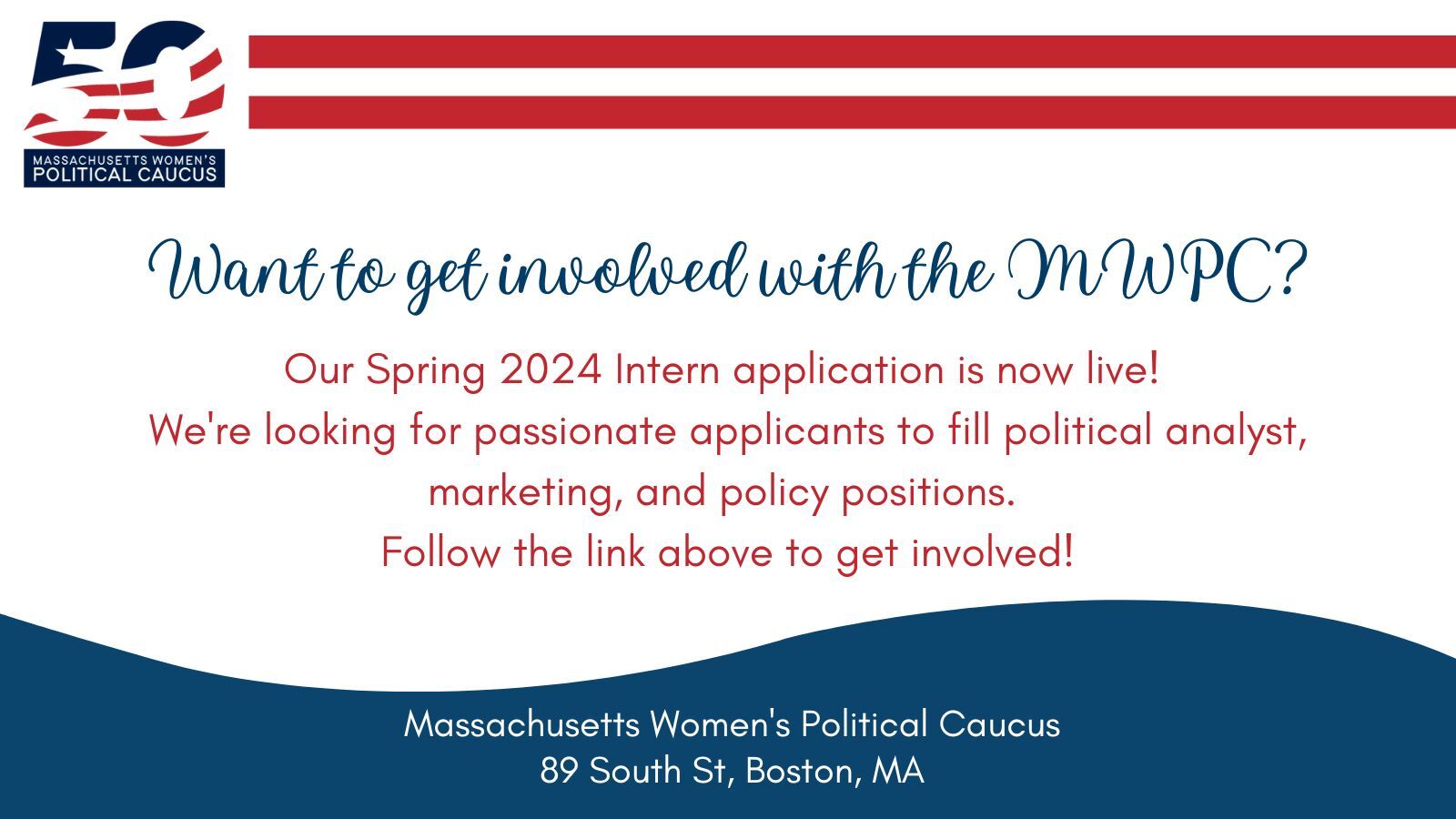 50
MASSACHUSETTS WOMEN'S
POLITICAL CAUCUS

Want to get involved with the MWPC?

Our Spring 2024 Intern application is now live!
We're looking for passionate applicants to fill political analyst, marketing, and policy positions.
Follow the link above to get involved!

Massachusetts Women's Political Caucus
89 South St, Boston, MA